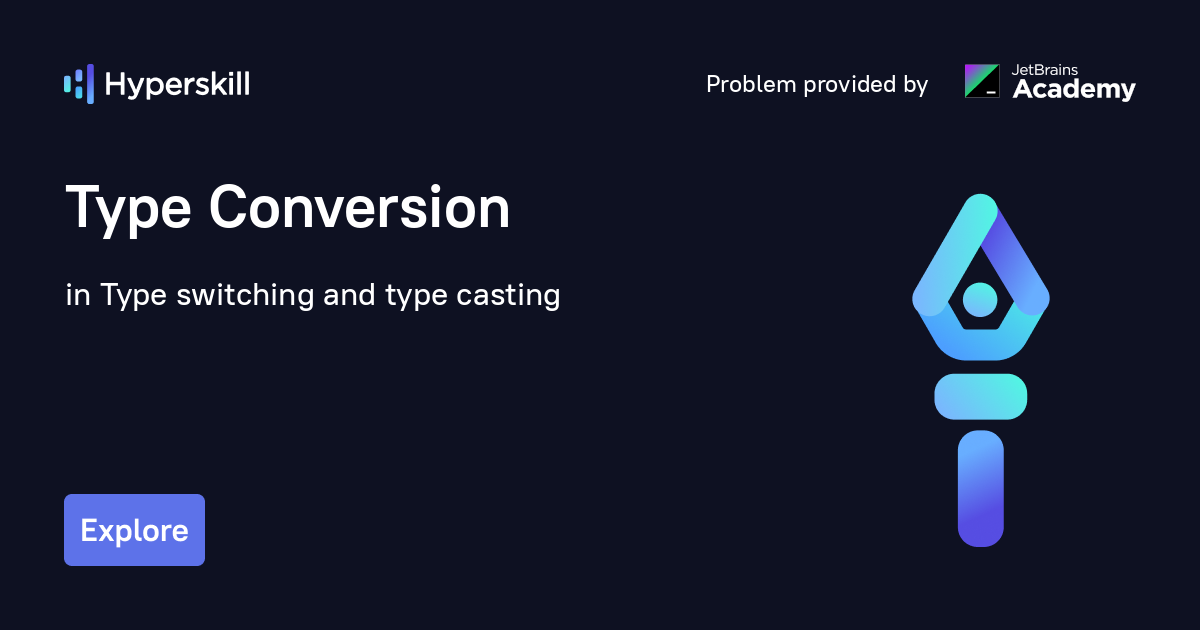 Hyperskill

Problem provided by

JetBrains
Academy

Type Conversion

in Type switching and type casting

Explore